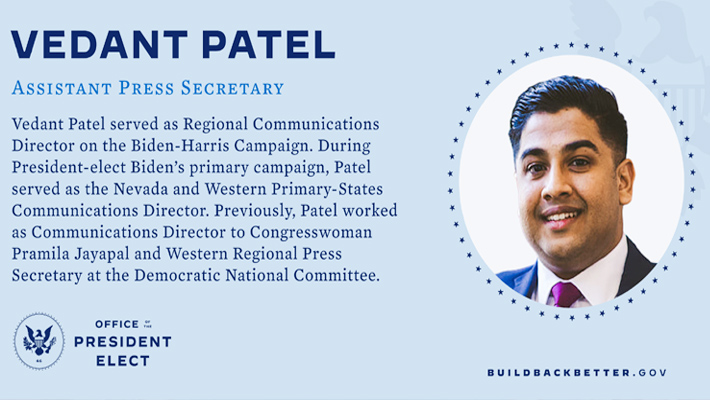 VEDANT PATEL

ASSISTANT PRESS SECRETARY

Vedant Patel served as Regional Communications Director on the Biden-Harris Campaign. During President-elect Biden's primary campaign, Patel served as the Nevada and Western Primary-States Communications Director. Previously, Patel worked as Communications Director to Congresswoman Pramila Jayapal and Western Regional Press Secretary at the Democratic National Committee.

OFFICE OF THE PRESIDENT ELECT

BUILDBACKBETTER.GOV